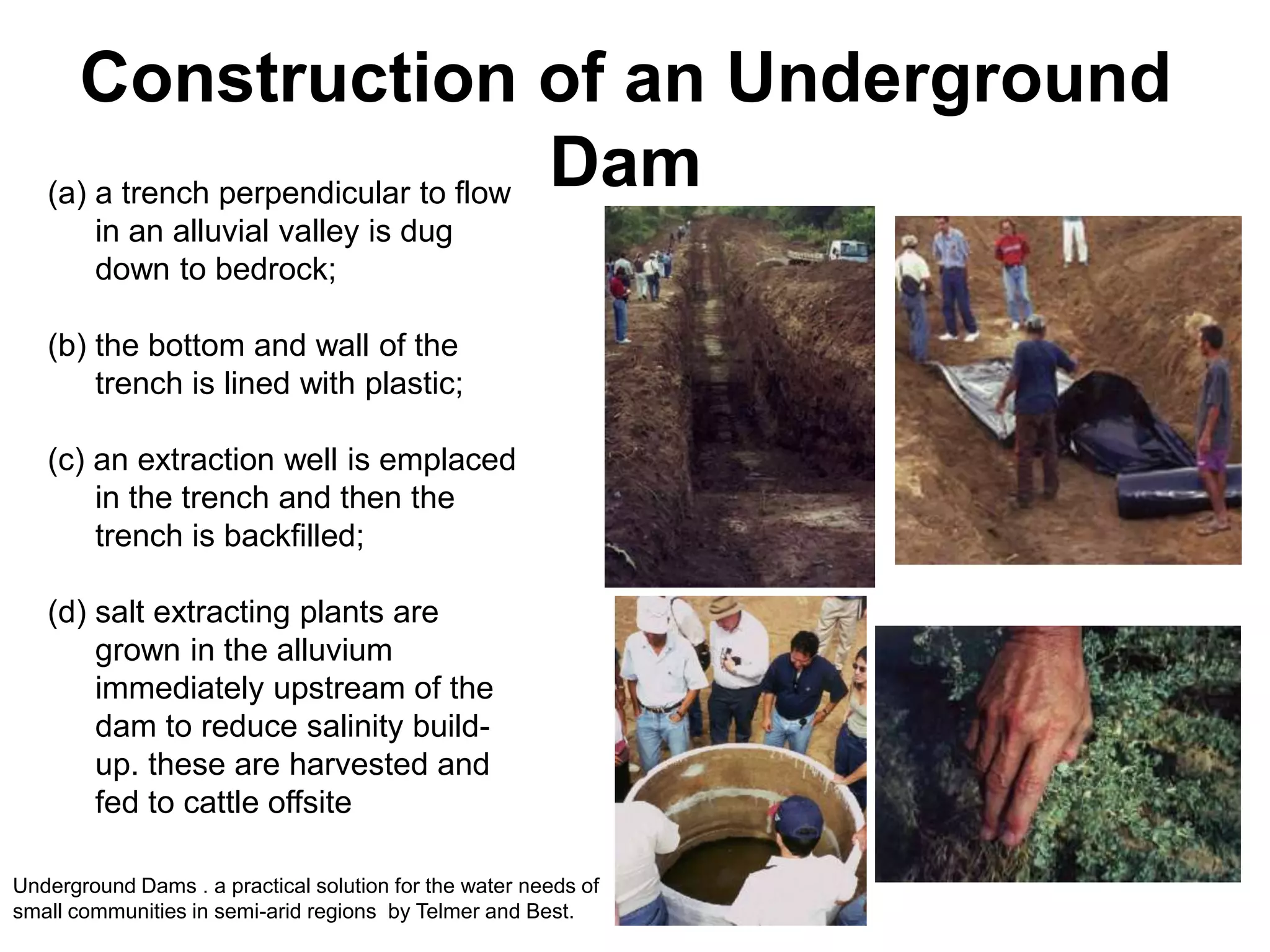 Construction of an Underground Dam

(a) a trench perpendicular to flow in an alluvial valley is dug down to bedrock;

(b) the bottom and wall of the trench is lined with plastic;

(c) an extraction well is emplaced in the trench and then the trench is backfilled;

(d) salt extracting plants are grown in the alluvium immediately upstream of the dam to reduce salinity build-up. these are harvested and fed to cattle offsite

Underground Dams . a practical solution for the water needs of small communities in semi-arid regions by Telmer and Best.